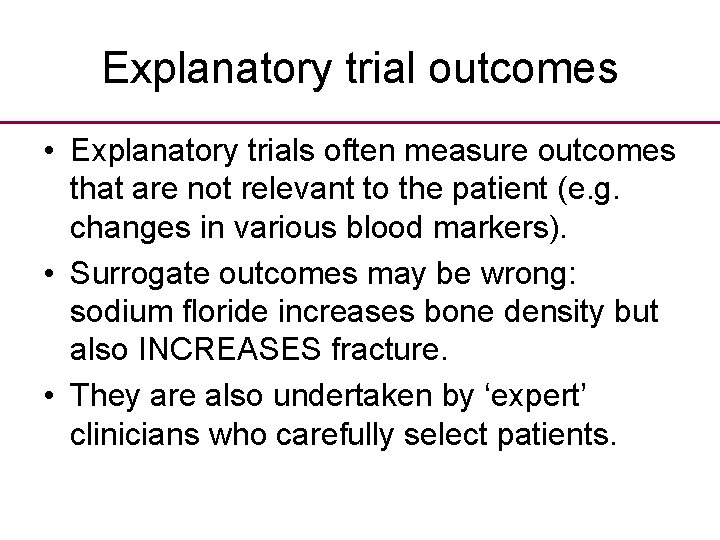 Explanatory trial outcomes

• Explanatory trials often measure outcomes that are not relevant to the patient (e.g. changes in various blood markers).

• Surrogate outcomes may be wrong: sodium floride increases bone density but also INCREASES fracture.

• They are also undertaken by ‘expert’ clinicians who carefully select patients.